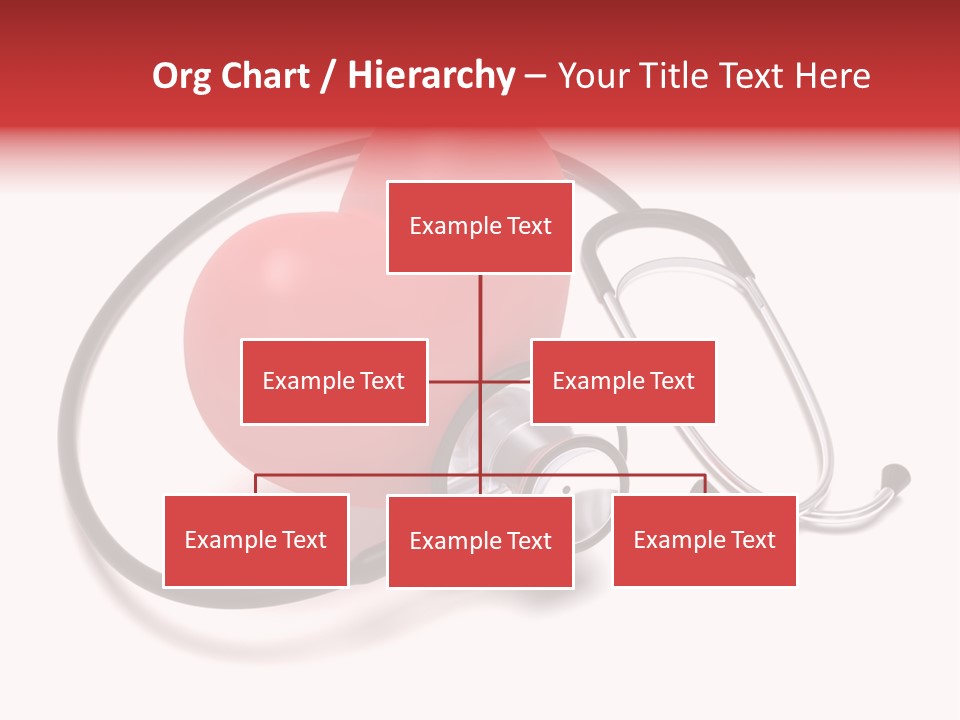 Org Chart / Hierarchy – Your Title Text Here

Example Text

Example Text

Example Text

Example Text

Example Text

Example Text